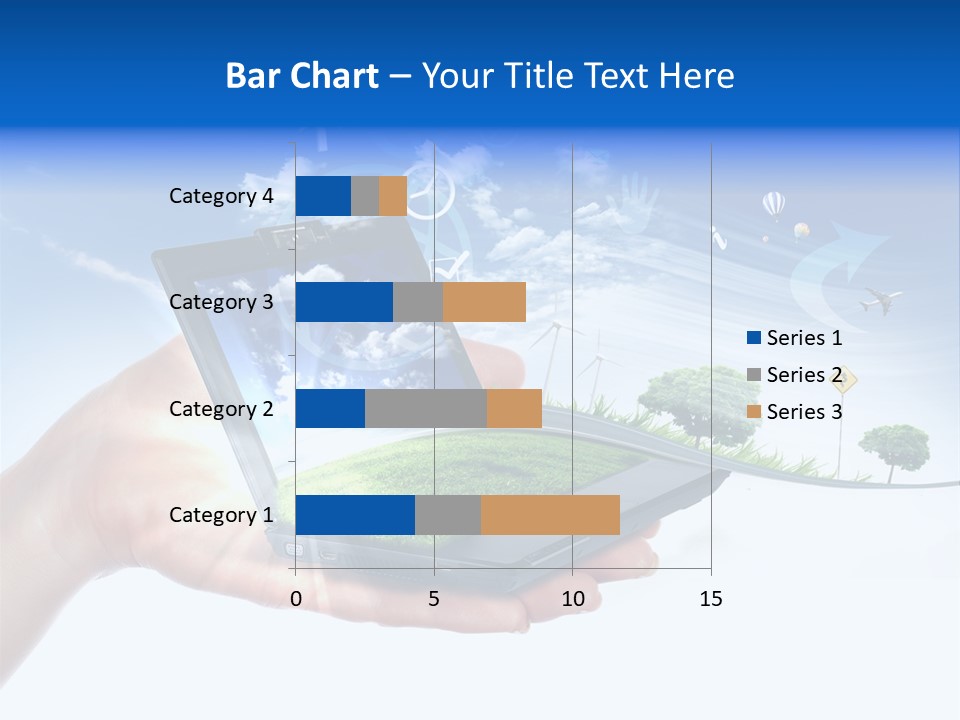 Bar Chart – Your Title Text Here

Category 4
Category 3
Category 2
Category 1

0
5
10
15

Series 1
Series 2
Series 3